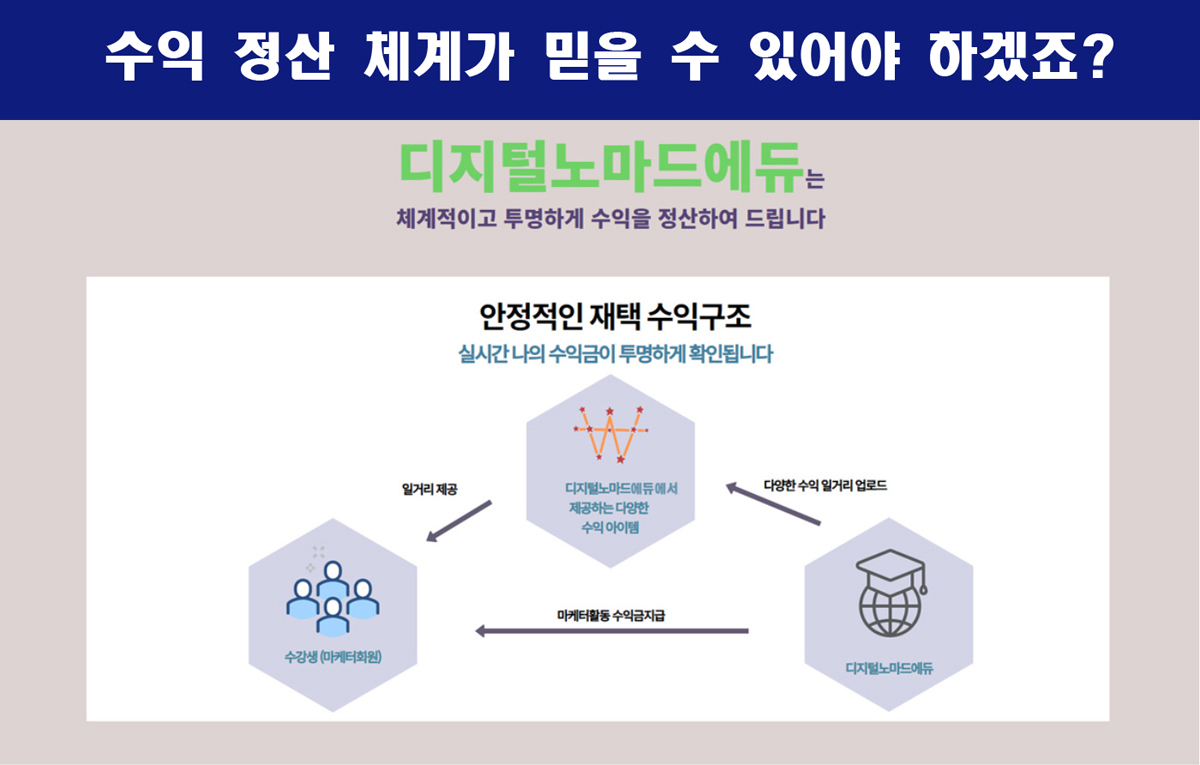 수익 정산 체계가 믿을 수 있어야 하겠죠?

디지털노마드에듀는
체계적이고 투명하게 수익을 정산하여 드립니다

안정적인 재택 수익구조
실시간 나의 수익금이 투명하게 확인됩니다

일거리 제공

디지털노마드에듀에서
제공하는 다양한
수익 아이템

다양한 수익 일거리 업로드

수강생 (마케터회원)

마케터활동 수익금지급

디지털노마드에듀